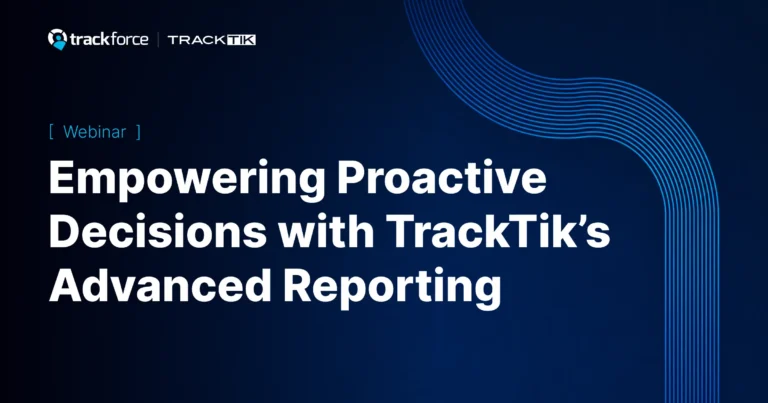 trackforce | TRACKTIK

[ Webinar ]

Empowering Proactive Decisions with TrackTik's Advanced Reporting